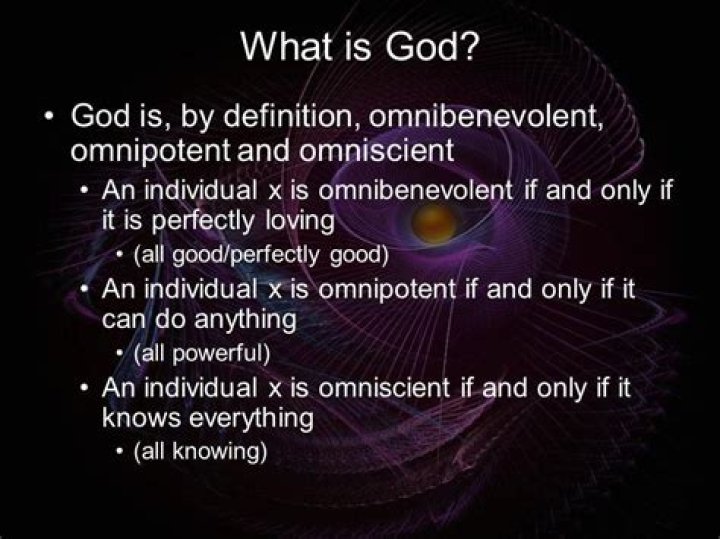 What is God?

• God is, by definition, omnibenevolent, omnipotent and omniscient
  • An individual x is omnibenevolent if and only if it is perfectly loving
    • (all good/perfectly good)
  • An individual x is omnipotent if and only if it can do anything
    • (all powerful)
  • An individual x is omniscient if and only if it knows everything
    • (all knowing)